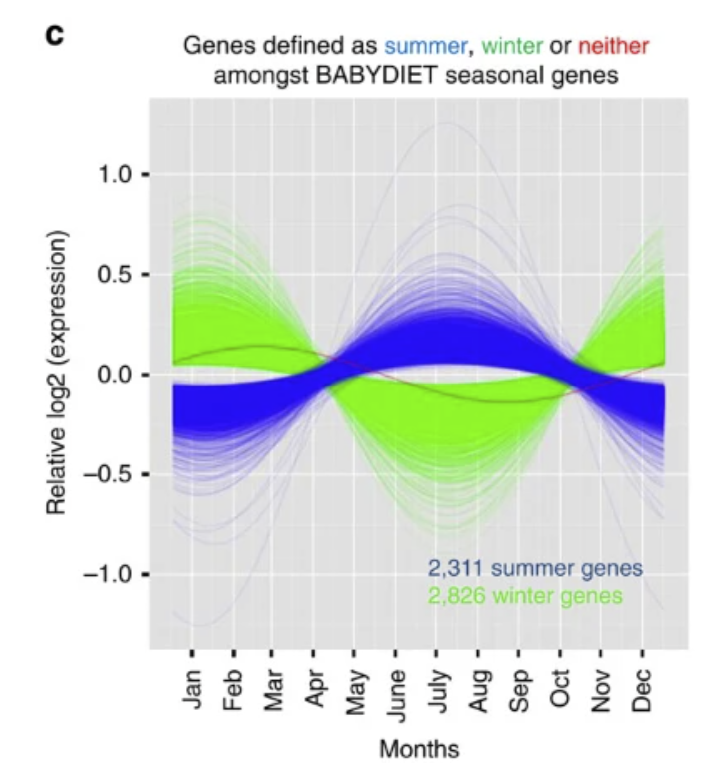 c

Genes defined as summer, winter or neither amongst BABYDIET seasonal genes

Relative log2 (expression)

1.0
0.5
0.0
−0.5
−1.0

2,311 summer genes
2,826 winter genes

Jan
Feb
Mar
Apr
May
June
July
Aug
Sep
Oct
Nov
Dec

Months